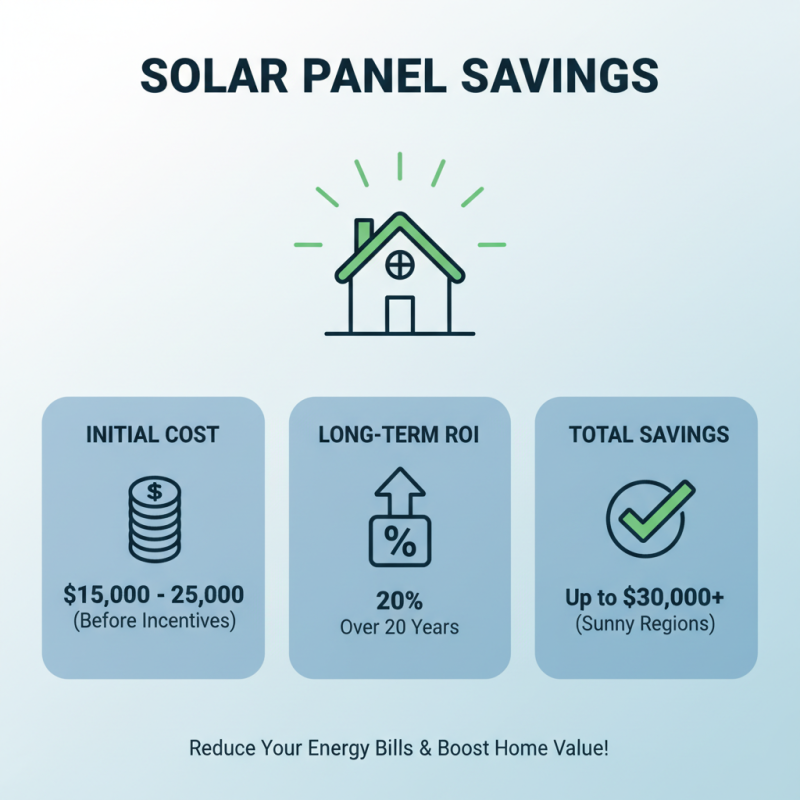 SOLAR PANEL SAVINGS

INITIAL COST

$

$15,000 - 25,000
(Before Incentives)

LONG-TERM ROI

%

20%
Over 20 Years

TOTAL SAVINGS

Up to $30,000+
(Sunny Regions)

Reduce Your Energy Bills & Boost Home Value!